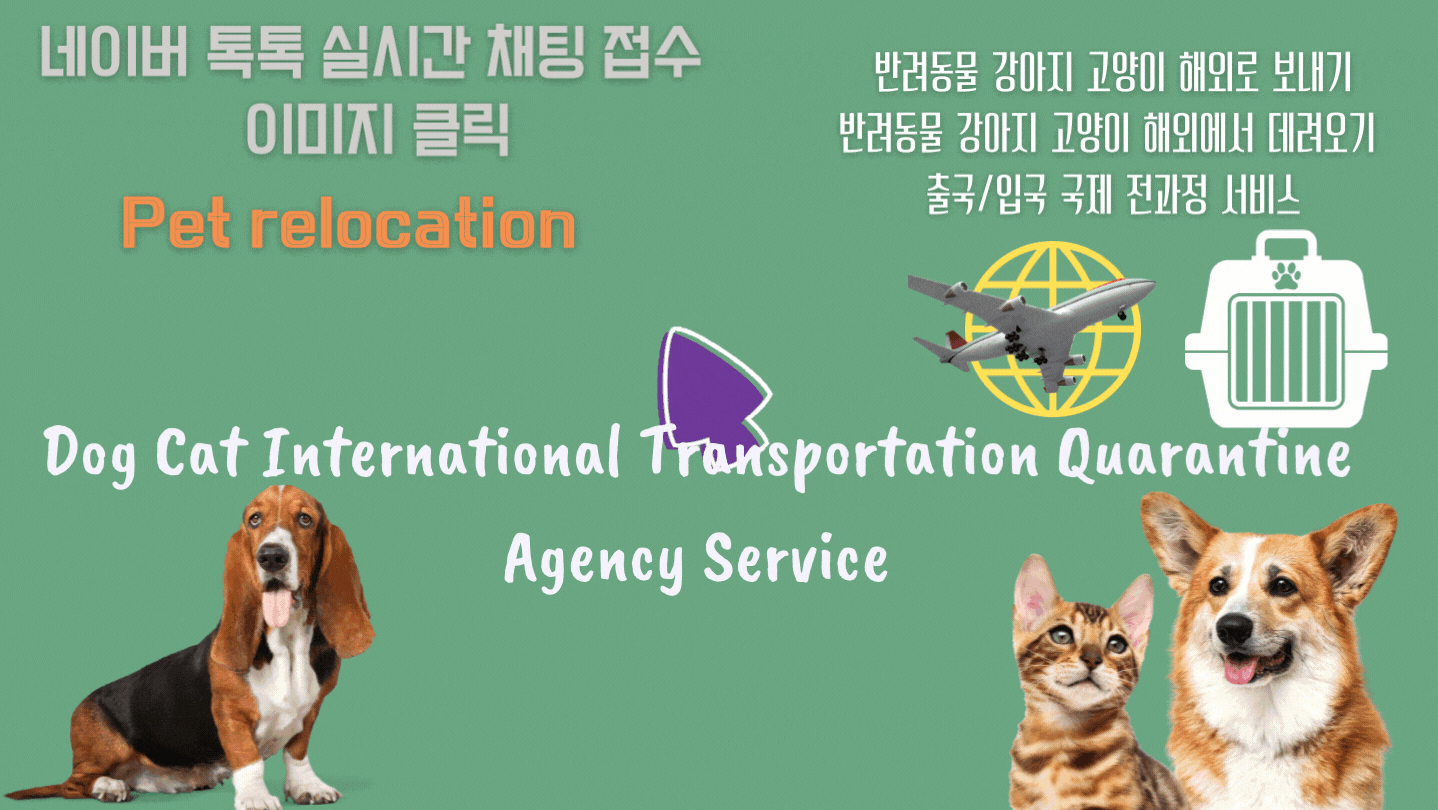 네이버 톡톡 실시간 채팅 접수
이미지 클릭

Pet relocation

반려동물 강아지 고양이 해외로 보내기
반려동물 강아지 고양이 해외에서 데려오기
출국/입국 국제 전과정 서비스

Dog Cat International Transportation Quarantine Agency Service